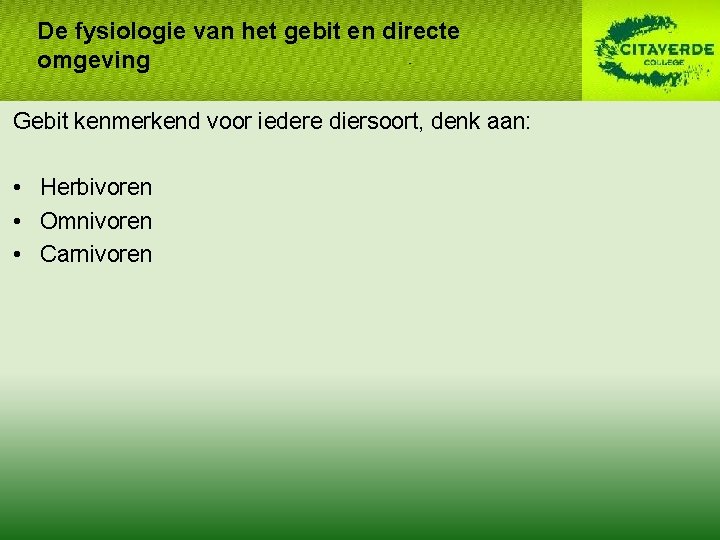 De fysiologie van het gebit en directe omgeving

CITAVERDE
COLLEGE

Gebit kenmerkend voor iedere diersoort, denk aan:

• Herbivoren
• Omnivoren
• Carnivoren